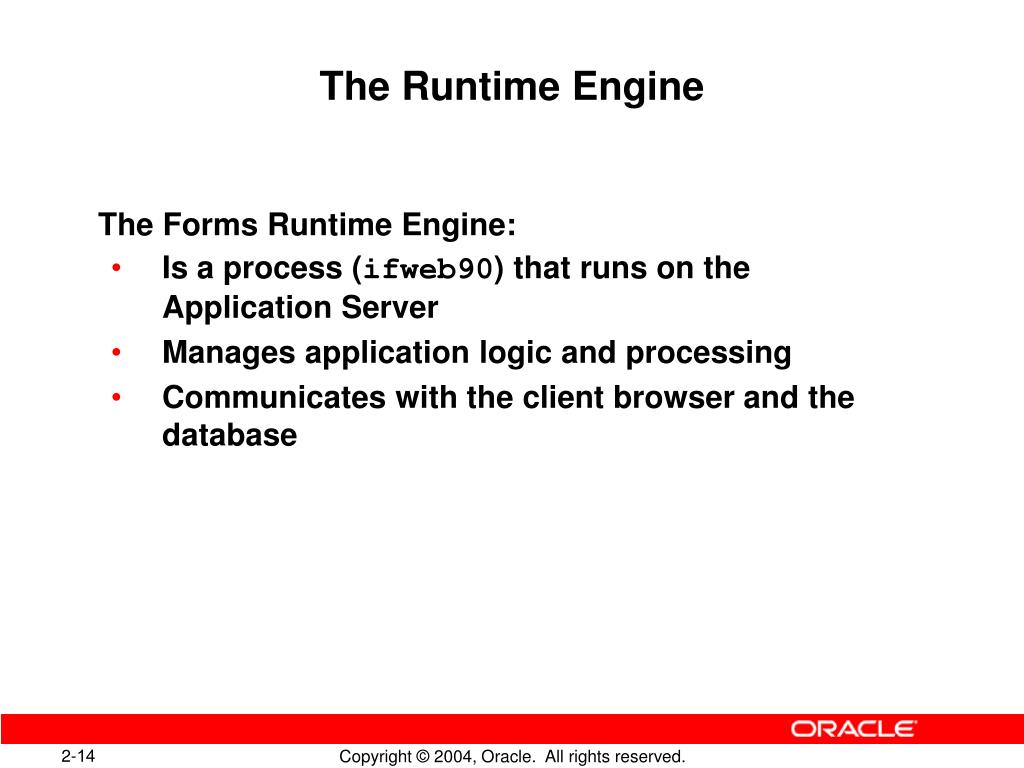 The Runtime Engine

The Forms Runtime Engine:

• Is a process (ifweb90) that runs on the Application Server
• Manages application logic and processing
• Communicates with the client browser and the database

ORACLE

2-14

Copyright © 2004, Oracle. All rights reserved.